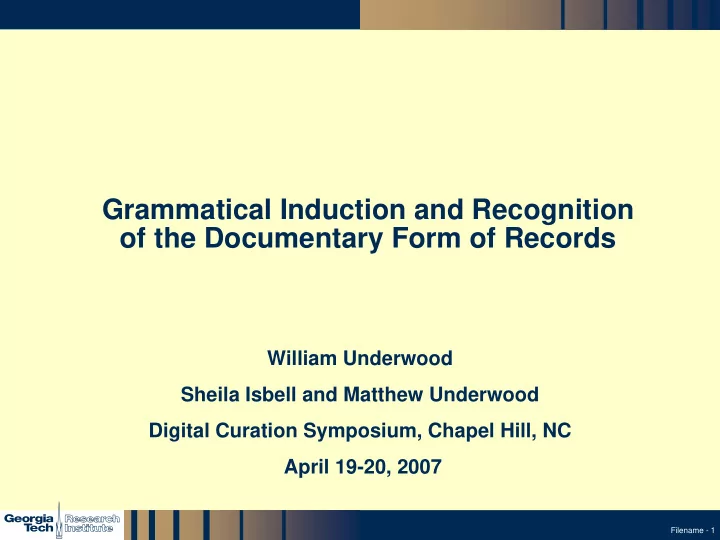 Grammatical Induction and Recognition of the Documentary Form of Records

William Underwood

Sheila Isbell and Matthew Underwood

Digital Curation Symposium, Chapel Hill, NC

April 19-20, 2007

Georgia Tech Research Institute

Filename - 1